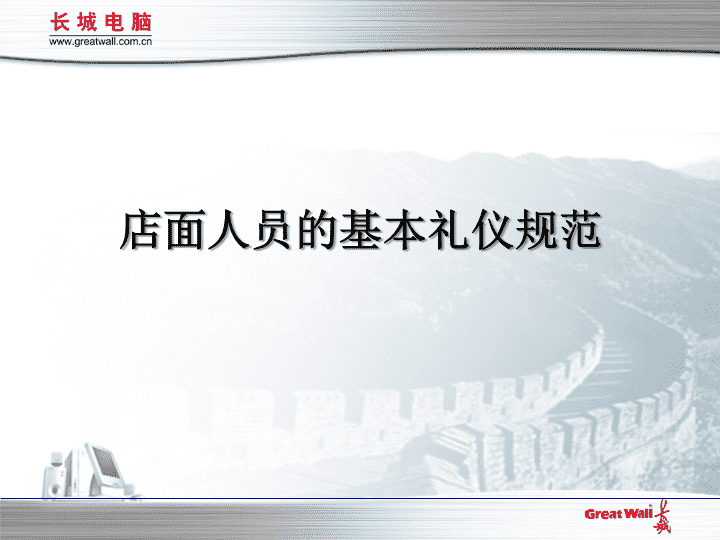 长城电脑
www.greatwall.com.cn

店面人员的基本礼仪规范

Great Wall 长城